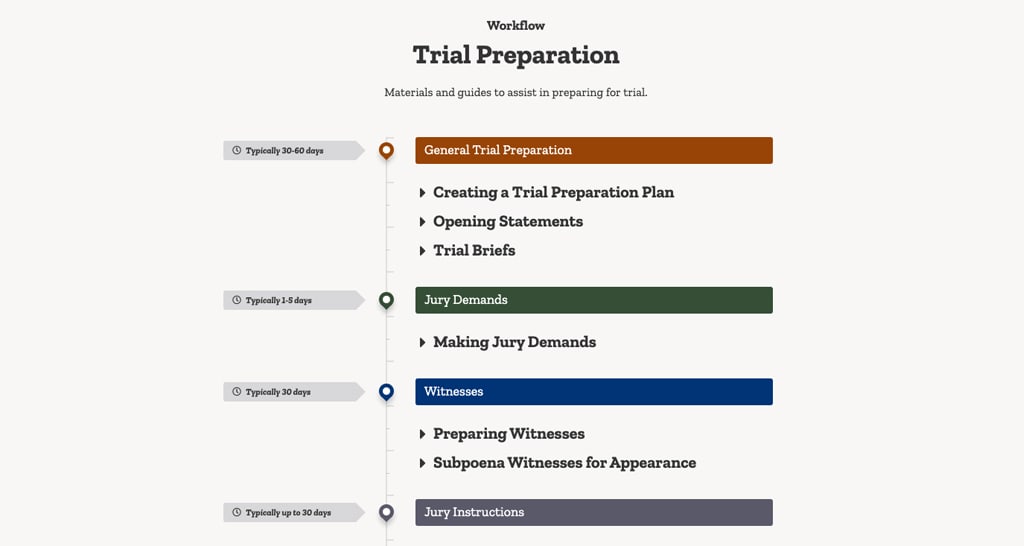 Workflow

Trial Preparation

Materials and guides to assist in preparing for trial.

Typically 30-60 days

General Trial Preparation

Creating a Trial Preparation Plan

Opening Statements

Trial Briefs

Typically 1-5 days

Jury Demands

Making Jury Demands

Typically 30 days

Witnesses

Preparing Witnesses

Subpoena Witnesses for Appearance

Typically up to 30 days

Jury Instructions